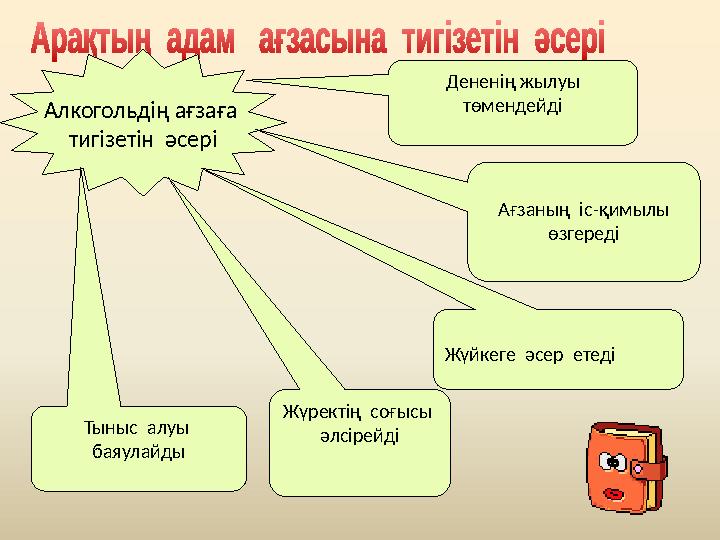 Арақтың адам ағзасына тигізетін әсері

Алкогольдің ағзаға тигізетін әсері

Дененің жылуы төмендейді

Ағзаның іс-қимылы өзгереді

Жүйкеге әсер етеді

Жүректің соғысы әлсірейді

Тыныс алуы баяулайды